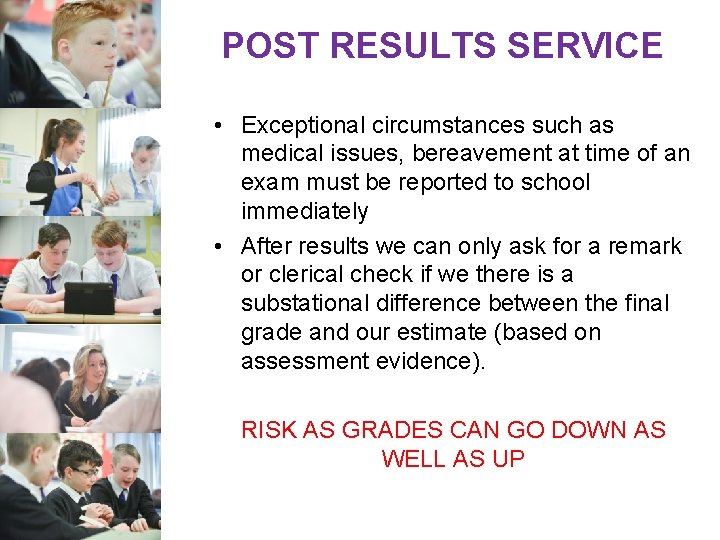 POST RESULTS SERVICE

• Exceptional circumstances such as medical issues, bereavement at time of an exam must be reported to school immediately

• After results we can only ask for a remark or clerical check if we there is a substational difference between the final grade and our estimate (based on assessment evidence).

RISK AS GRADES CAN GO DOWN AS WELL AS UP